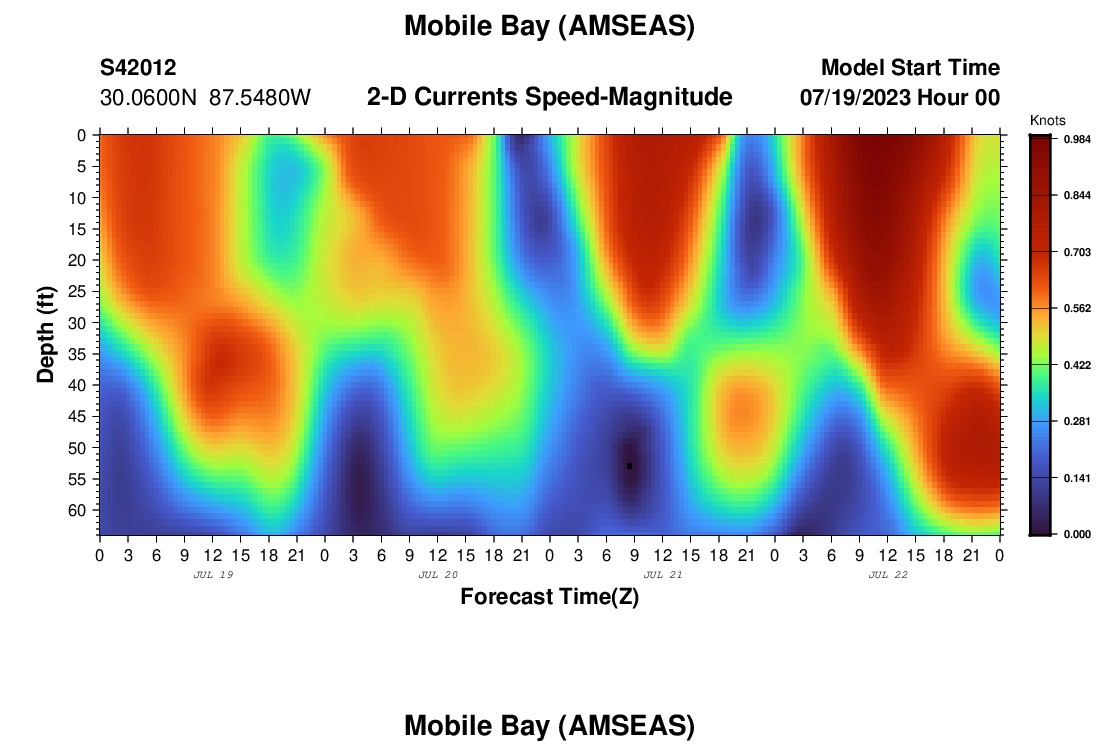 Mobile Bay (AMSEAS)

S42012
30.0600N 87.5480W

2-D Currents Speed-Magnitude

Model Start Time
07/19/2023 Hour 00

Knots
0.984
0.844
0.703
0.562
0.422
0.281
0.141
0.000

Depth (ft)
0
5
10
15
20
25
30
35
40
45
50
55
60

0 3 6 9 12 15 18 21 0 3 6 9 12 15 18 21 0 3 6 9 12 15 18 21 0 3 6 9 12 15 18 21 0
JUL 19 JUL 20 JUL 21 JUL 22
Forecast Time(Z)

Mobile Bay (AMSEAS)